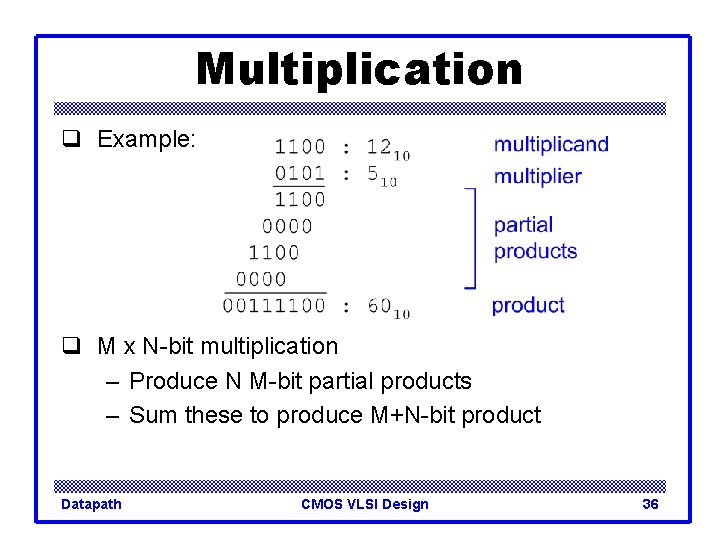 Multiplication

❑ Example:

1100 : $12_{10}$ multiplicand
0101 : $5_{10}$ multiplier
1100
0000
1100
0000
partial products
00111100 : $60_{10}$ product

❑ M x N-bit multiplication
– Produce N M-bit partial products
– Sum these to produce M+N-bit product

Datapath CMOS VLSI Design 36